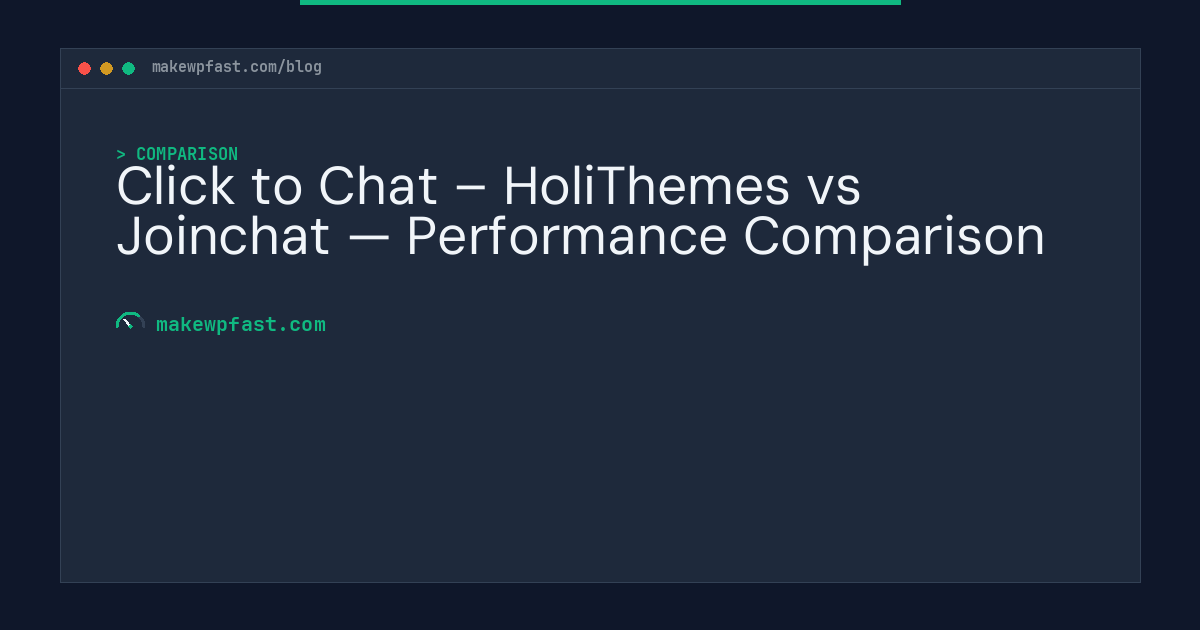 makewpfast.com/blog

> COMPARISON

Click to Chat – HoliThemes vs Joinchat — Performance Comparison

makewpfast.com